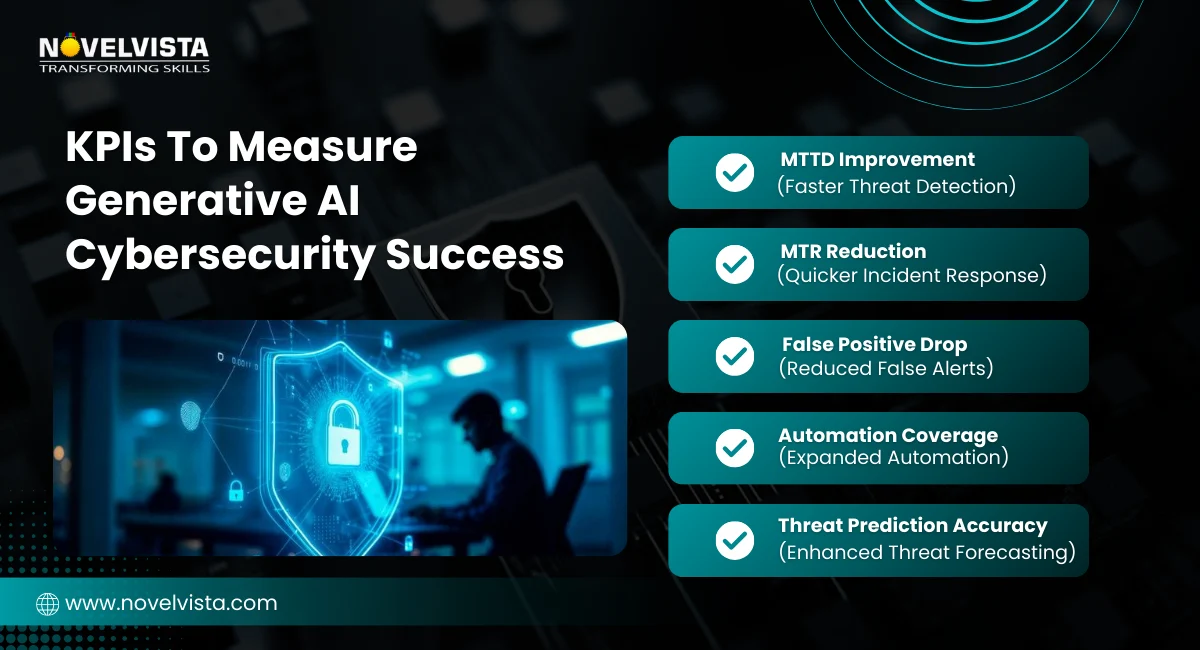 NOVELVISTA
TRANSFORMING SKILLS

KPIs To Measure Generative AI Cybersecurity Success

MTTD Improvement
(Faster Threat Detection)

MTR Reduction
(Quicker Incident Response)

False Positive Drop
(Reduced False Alerts)

Automation Coverage
(Expanded Automation)

Threat Prediction Accuracy
(Enhanced Threat Forecasting)

www.novelvista.com